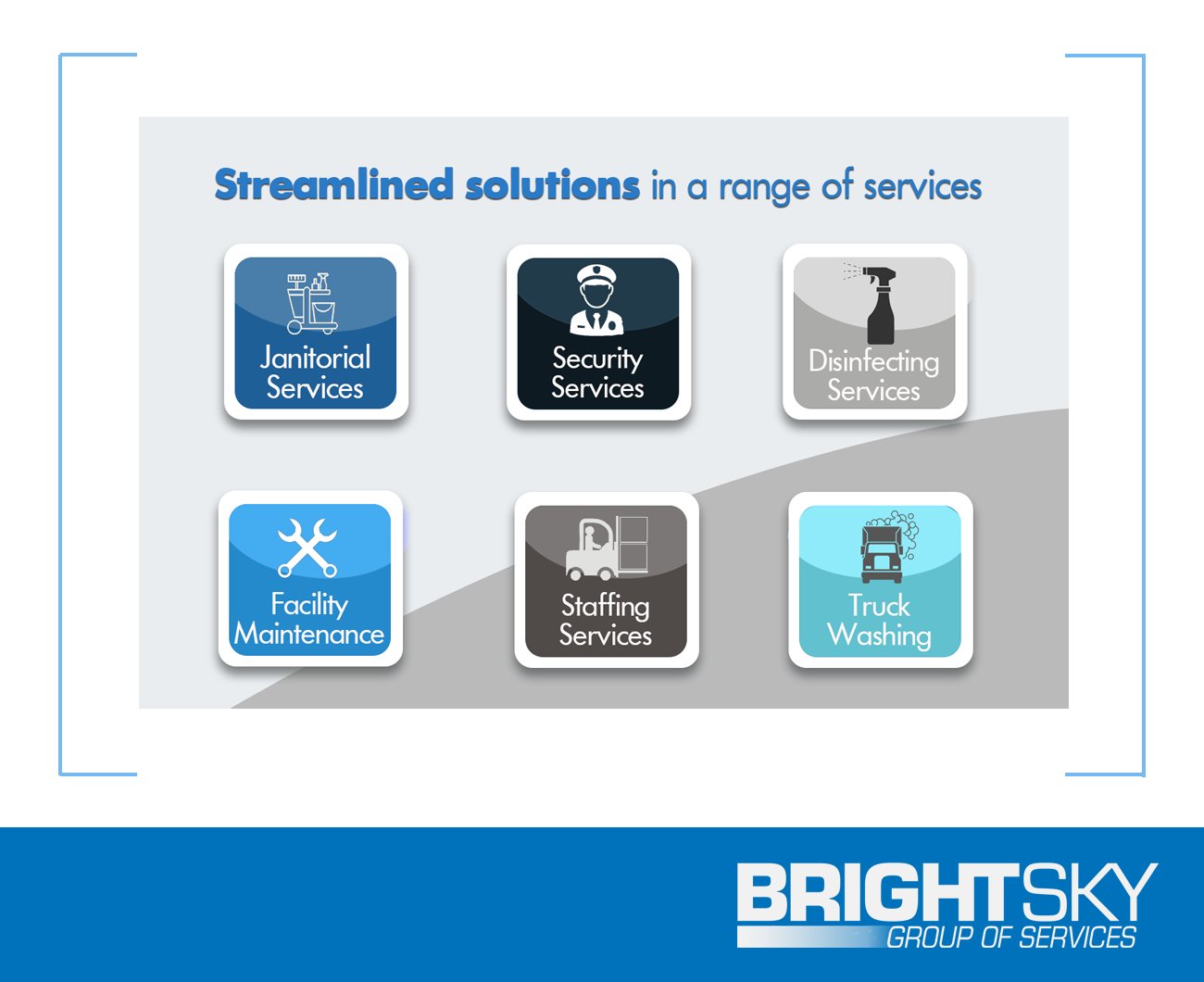 Streamlined solutions in a range of services

Janitorial Services

Security Services

Disinfecting Services

Facility Maintenance

Staffing Services

Truck Washing

BRIGHTSKY
GROUP OF SERVICES